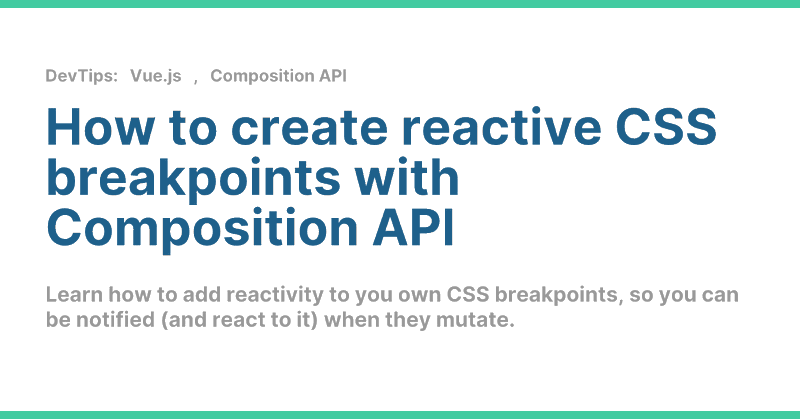 DevTips: Vue.js , Composition API

How to create reactive CSS breakpoints with Composition API

Learn how to add reactivity to you own CSS breakpoints, so you can be notified (and react to it) when they mutate.